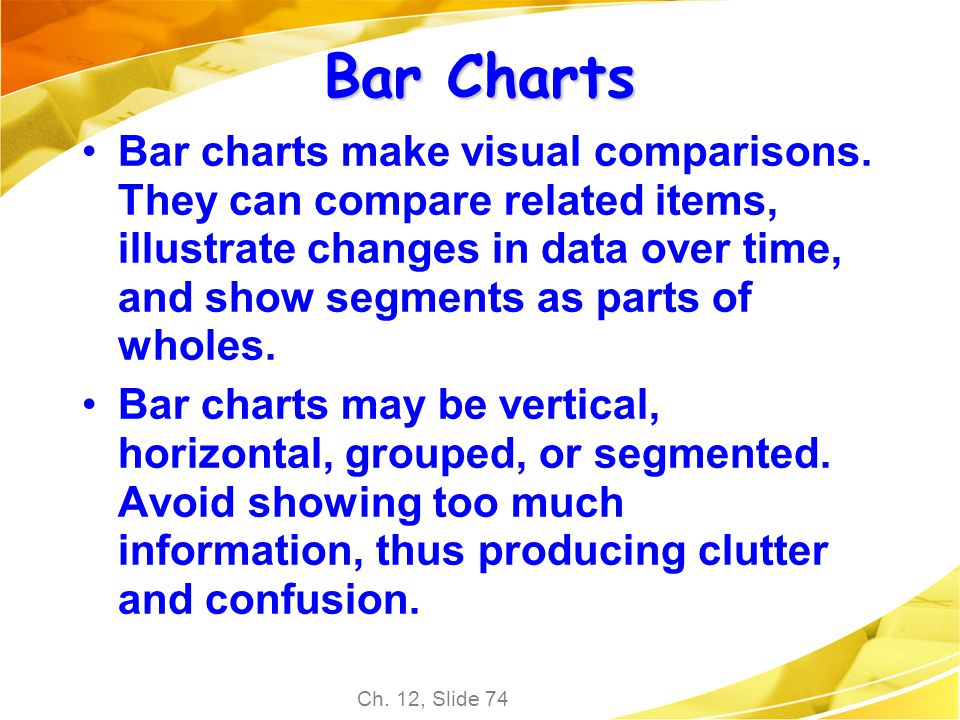 Bar Charts

• Bar charts make visual comparisons. They can compare related items, illustrate changes in data over time, and show segments as parts of wholes.

• Bar charts may be vertical, horizontal, grouped, or segmented. Avoid showing too much information, thus producing clutter and confusion.

Ch. 12, Slide 74